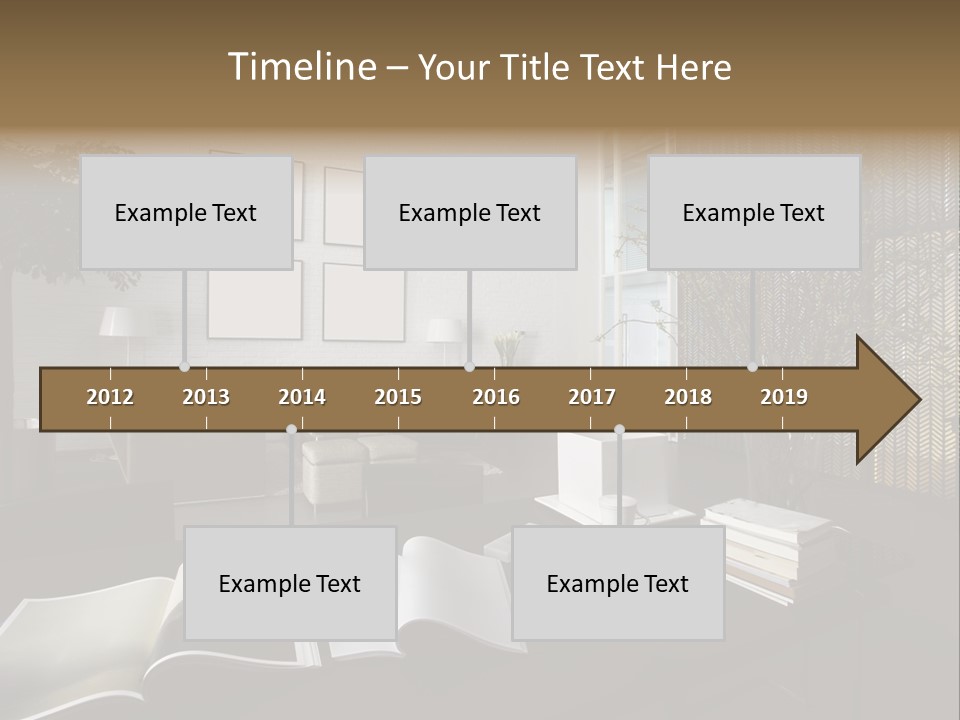 Timeline – Your Title Text Here

Example Text

Example Text

Example Text

2012 2013 2014 2015 2016 2017 2018 2019

Example Text

Example Text